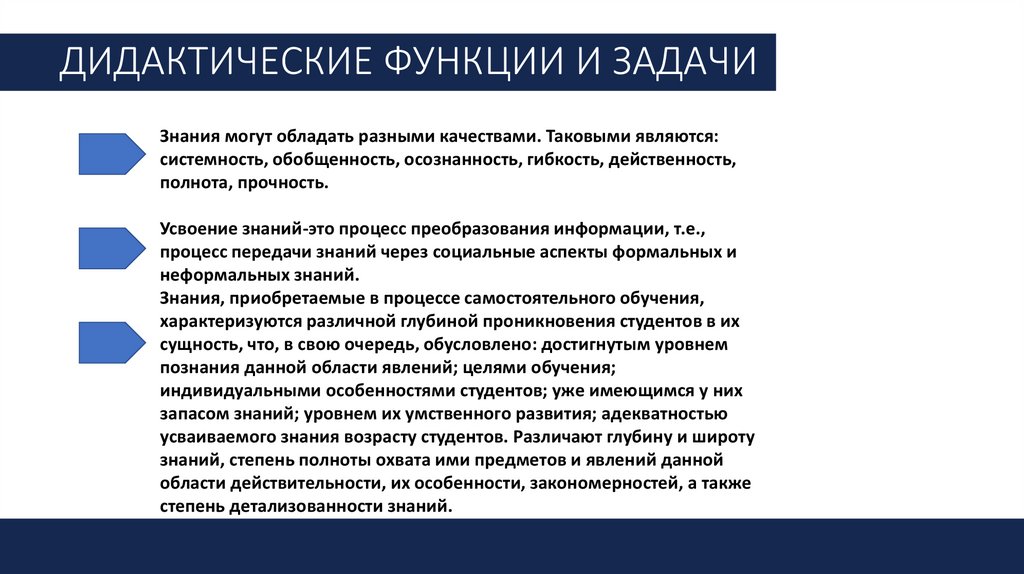 ДИДАКТИЧЕСКИЕ ФУНКЦИИ И ЗАДАЧИ

Знания могут обладать разными качествами. Таковыми являются: системность, обобщенность, осознанность, гибкость, действенность, полнота, прочность.

Усвоение знаний-это процесс преобразования информации, т.е., процесс передачи знаний через социальные аспекты формальных и неформальных знаний.
Знания, приобретаемые в процессе самостоятельного обучения, характеризуются различной глубиной проникновения студентов в их сущность, что, в свою очередь, обусловлено: достигнутым уровнем познания данной области явлений; целями обучения; индивидуальными особенностями студентов; уже имеющимся у них запасом знаний; уровнем их умственного развития; адекватностью усваиваемого знания возрасту студентов. Различают глубину и широту знаний, степень полноты охвата ими предметов и явлений данной области действительности, их особенности, закономерностей, а также степень детализованности знаний.